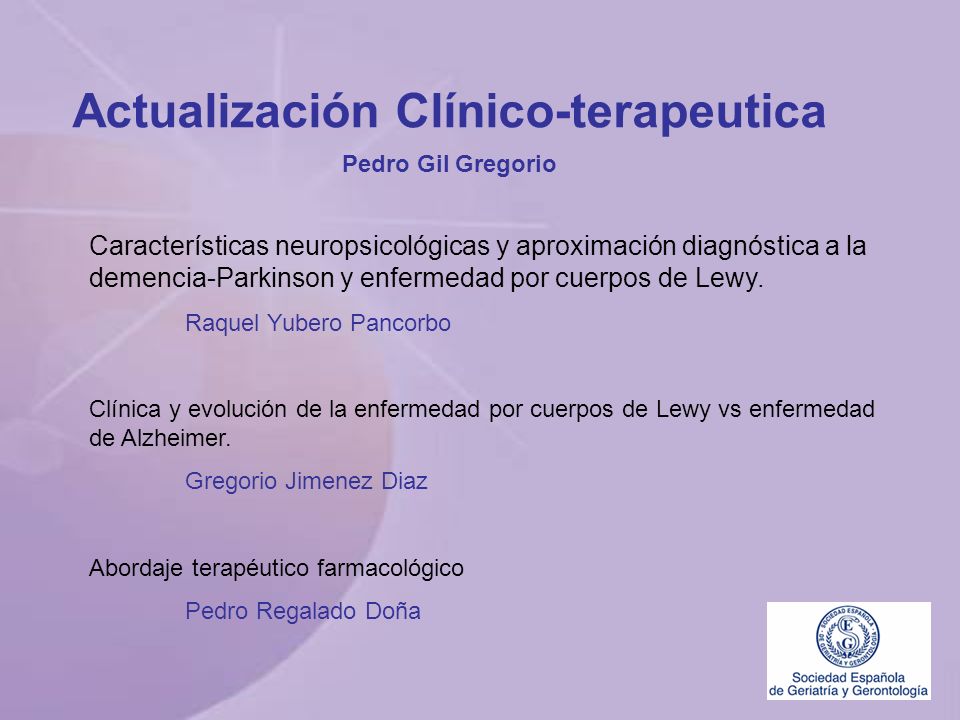 Actualización Clínico-terapeutica

Pedro Gil Gregorio

Características neuropsicológicas y aproximación diagnóstica a la demencia-Parkinson y enfermedad por cuerpos de Lewy.

Raquel Yubero Pancorbo

Clínica y evolución de la enfermedad por cuerpos de Lewy vs enfermedad de Alzheimer.

Gregorio Jimenez Diaz

Abordaje terapéutico farmacológico

Pedro Regalado Doña

SOCIEDAD ESPAÑOLA DE GERIATRÍA Y GERONTOLOGÍA
SEGG

Sociedad Española de Geriatría y Gerontología